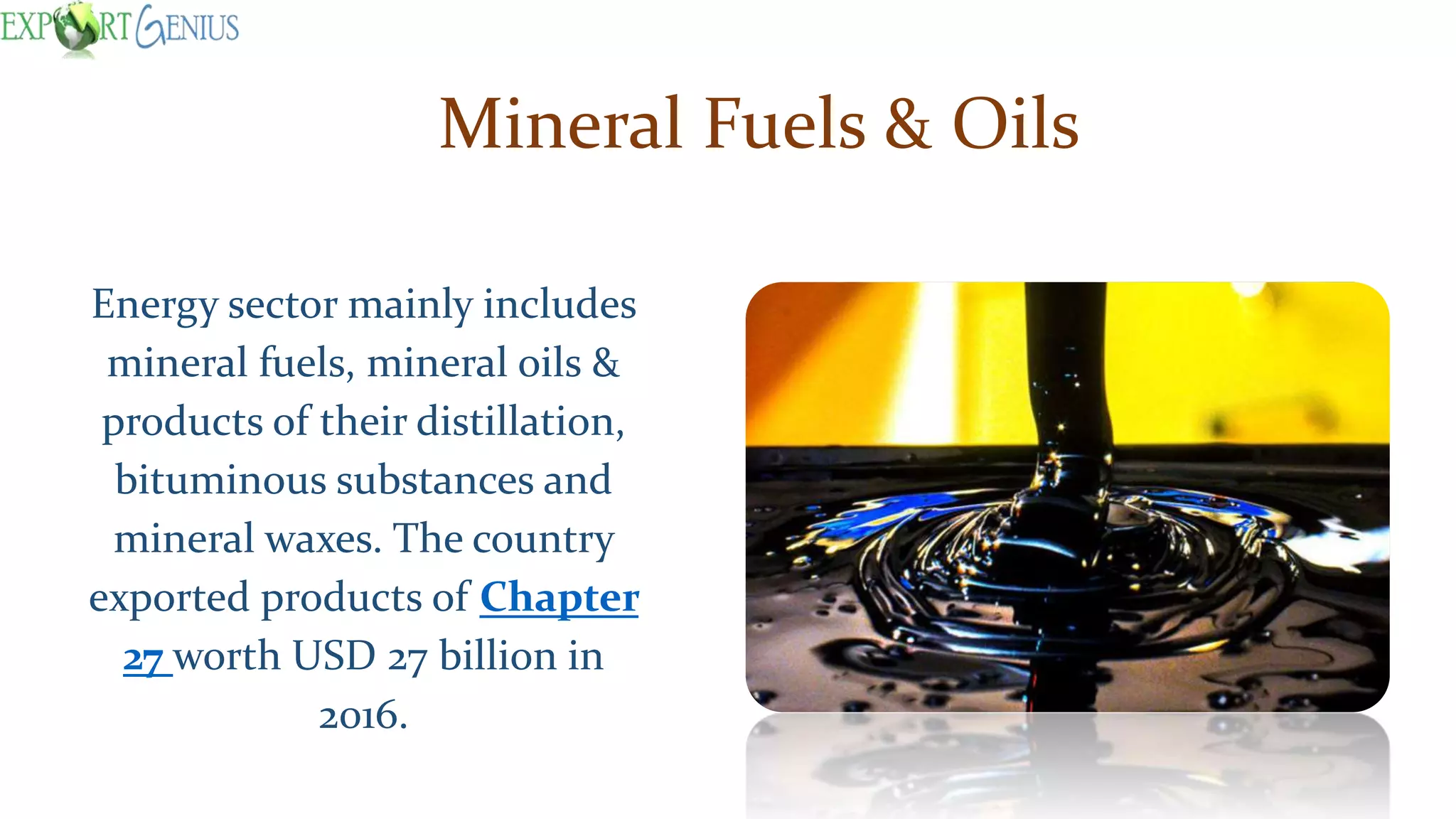 EXPORT GENIUS

Mineral Fuels & Oils

Energy sector mainly includes mineral fuels, mineral oils & products of their distillation, bituminous substances and mineral waxes. The country exported products of Chapter 27 worth USD 27 billion in 2016.